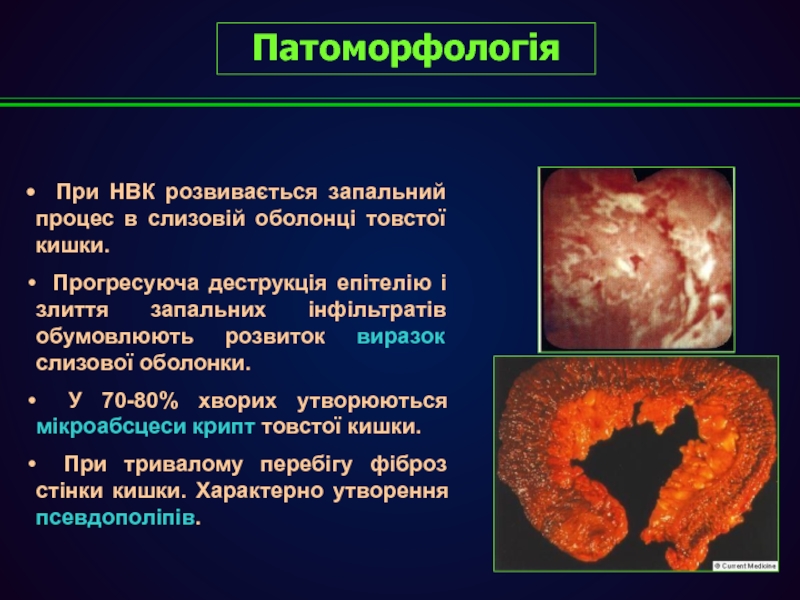 Патоморфологія

• При НВК розвивається запальний процес в слизовій оболонці товстої кишки.

• Прогресуюча деструкція епітелію і злиття запальних інфільтратів обумовлюють розвиток виразок слизової оболонки.

• У 70-80% хворих утворюються мікроабсцеси крипт товстої кишки.

• При тривалому перебігу фіброз стінки кишки. Характерно утворення псевдополіпів.

© Current Medicine